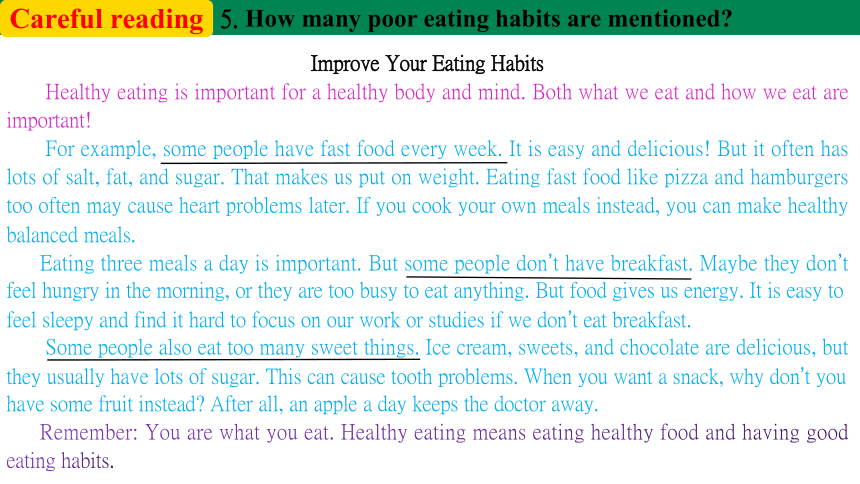 Careful reading 5. How many poor eating habits are mentioned?

Improve Your Eating Habits

Healthy eating is important for a healthy body and mind. Both what we eat and how we eat are important!

For example, some people have fast food every week. It is easy and delicious! But it often has lots of salt, fat, and sugar. That makes us put on weight. Eating fast food like pizza and hamburgers too often may cause heart problems later. If you cook your own meals instead, you can make healthy balanced meals.

Eating three meals a day is important. But some people don't have breakfast. Maybe they don't feel hungry in the morning, or they are too busy to eat anything. But food gives us energy. It is easy to feel sleepy and find it hard to focus on our work or studies if we don't eat breakfast.

Some people also eat too many sweet things. Ice cream, sweets, and chocolate are delicious, but they usually have lots of sugar. This can cause tooth problems. When you want a snack, why don't you have some fruit instead? After all, an apple a day keeps the doctor away.

Remember: You are what you eat. Healthy eating means eating healthy food and having good eating habits.